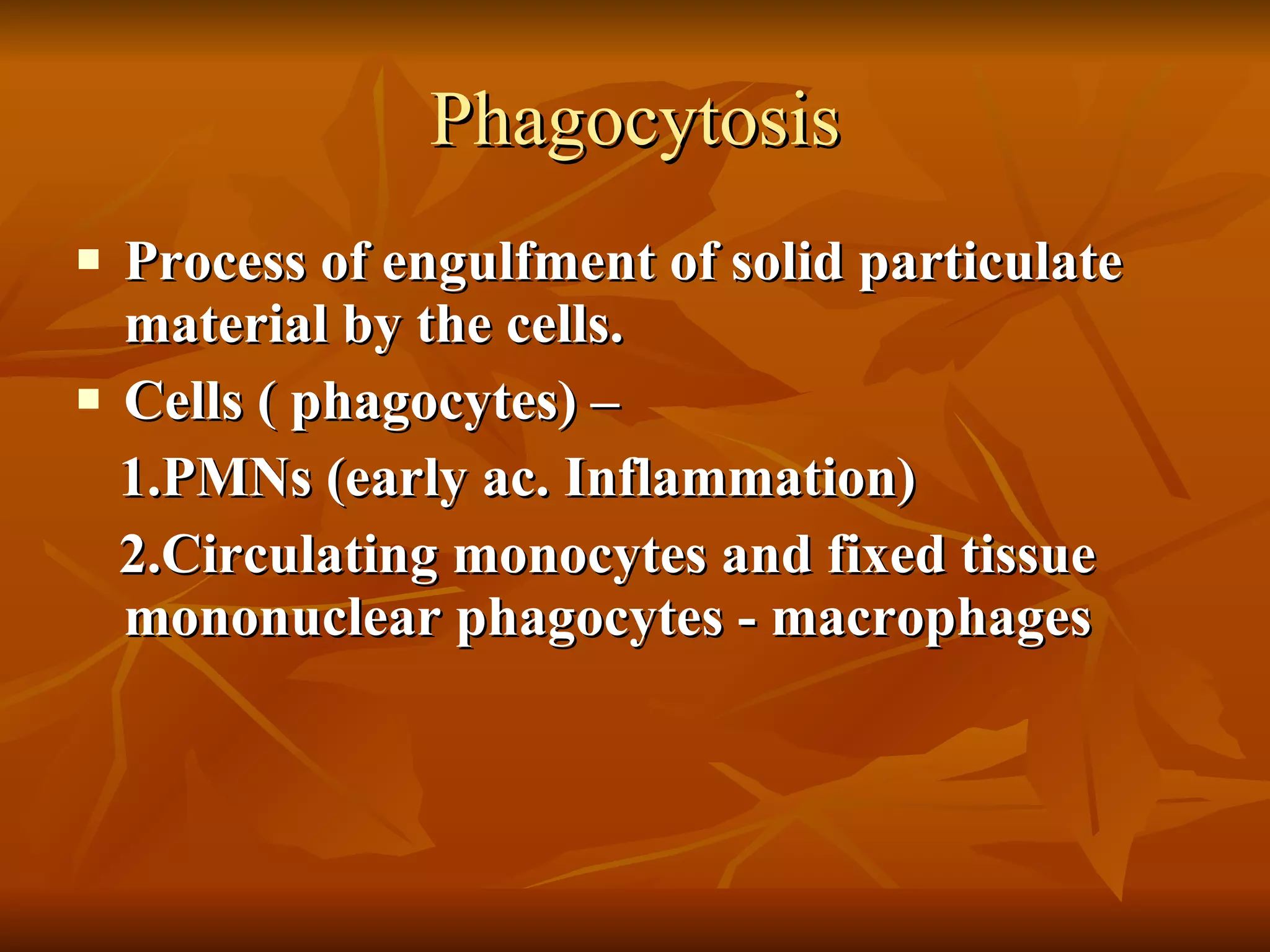 Phagocytosis

▪ Process of engulfment of solid particulate material by the cells.

▪ Cells ( phagocytes) –

1.PMNs (early ac. Inflammation)

2.Circulating monocytes and fixed tissue mononuclear phagocytes - macrophages